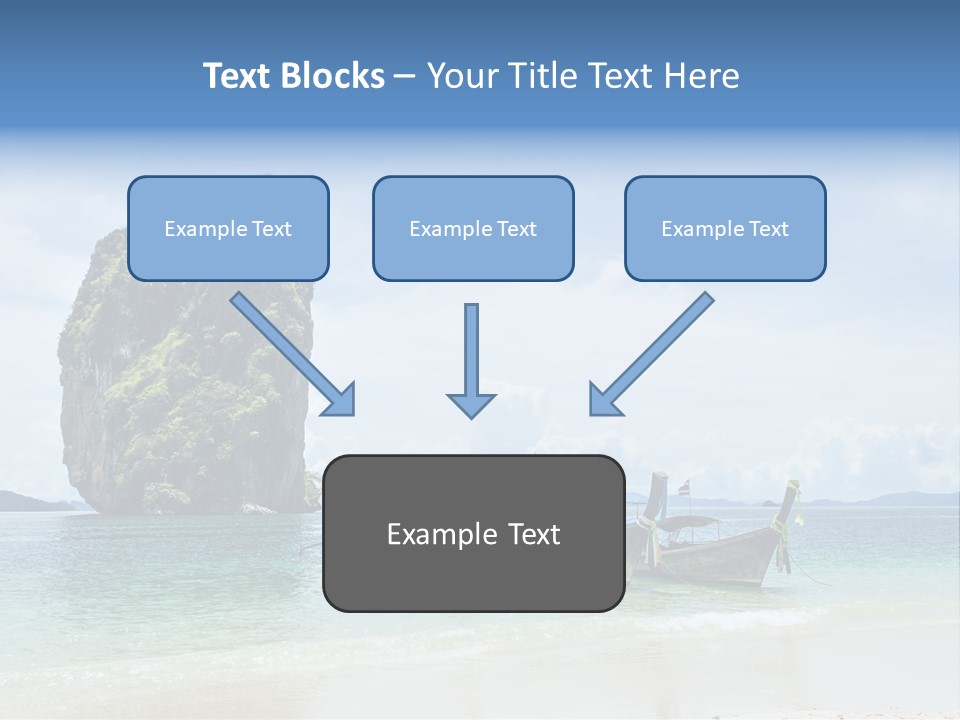 Text Blocks – Your Title Text Here

Example Text

Example Text

Example Text

Example Text